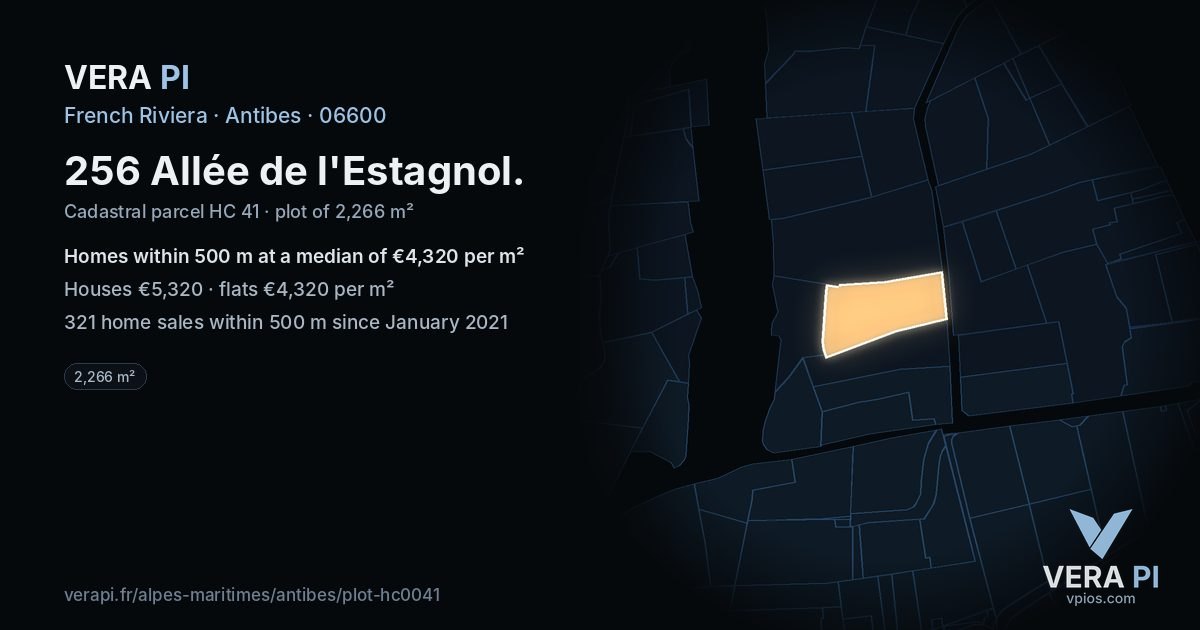 VERA PI

French Riviera · Antibes · 06600

256 Allée de l'Estagnol.

Cadastral parcel HC 41 · plot of 2,266 m²

Homes within 500 m at a median of €4,320 per m²

Houses €5,320 · flats €4,320 per m²

321 home sales within 500 m since January 2021

2,266 m²

verapi.fr/alpes-maritimes/antibes/plot-hc0041

VERA PI
vpios.com